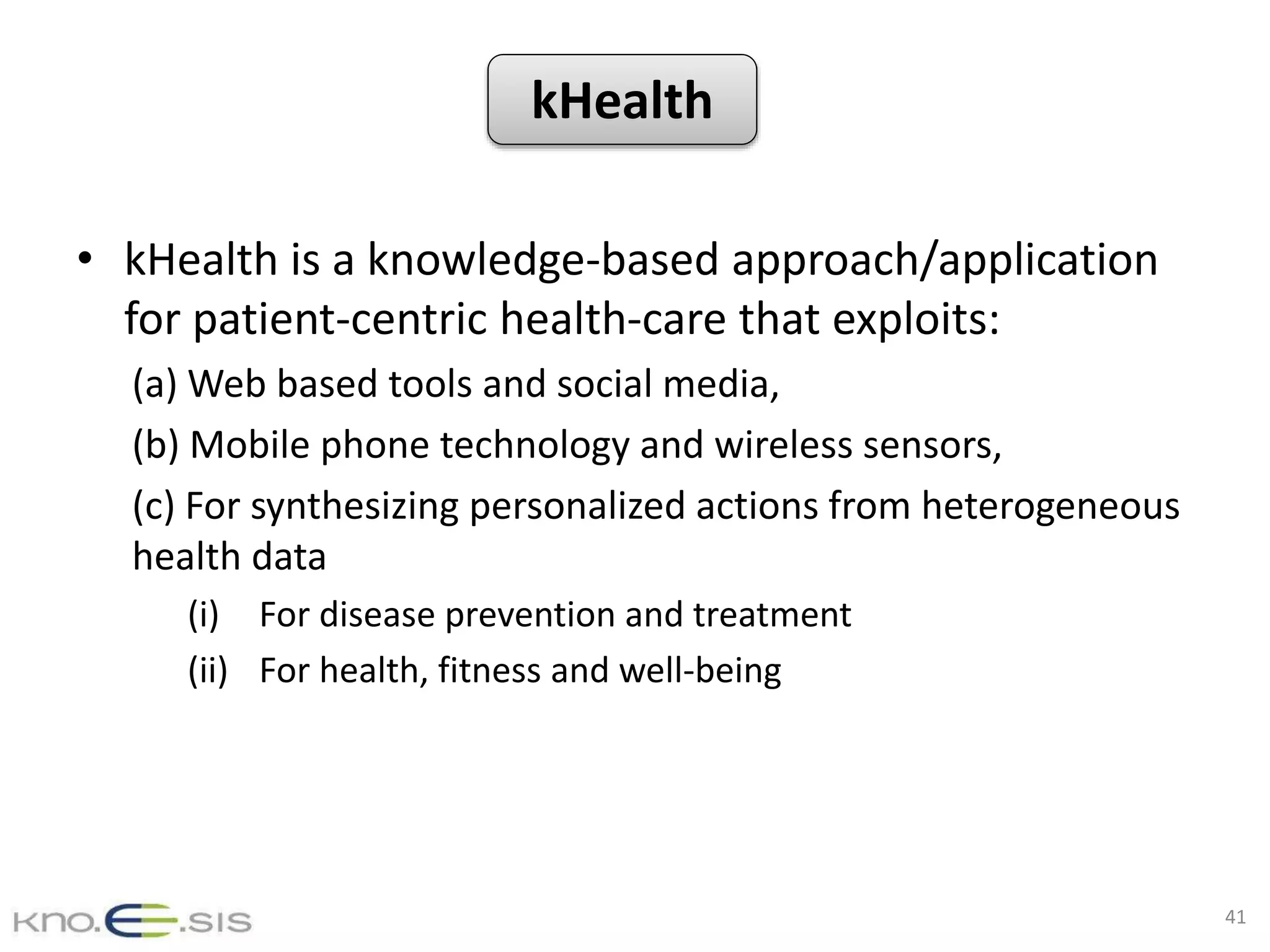 kHealth

• kHealth is a knowledge-based approach/application for patient-centric health-care that exploits:

(a) Web based tools and social media,

(b) Mobile phone technology and wireless sensors,

(c) For synthesizing personalized actions from heterogeneous health data

(i) For disease prevention and treatment

(ii) For health, fitness and well-being

kno.e.sis

41